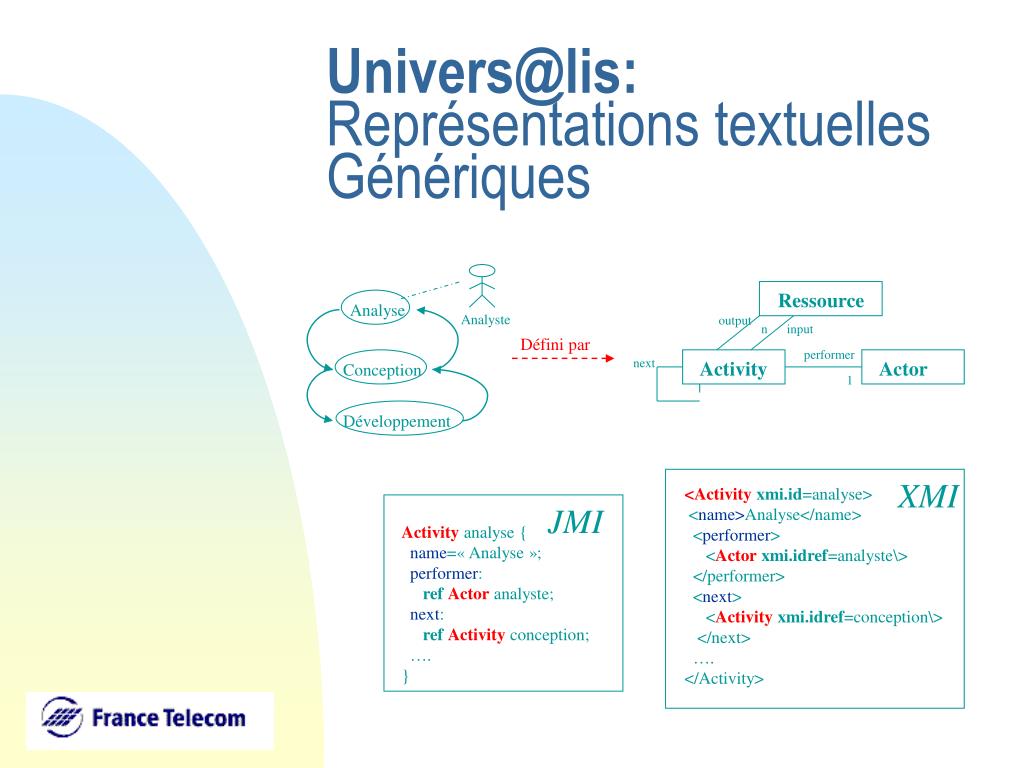 Univers@lis:
Représentations textuelles Génériques

Analyse
Analyste
Conception
Développement
Défini par

Ressource
output
n
input
next
Activity
performer
Actor
1
1

JMI
Activity analyse {
name=« Analyse »;
performer:
ref Actor analyste;
next:
ref Activity conception;
….
}

XMI
<Activity xmi.id=analyse>
<name>Analyse</name>
<performer>
<Actor xmi.idref=analyste\>
</performer>
<next>
<Activity xmi.idref=conception\>
</next>
….
</Activity>

France Telecom